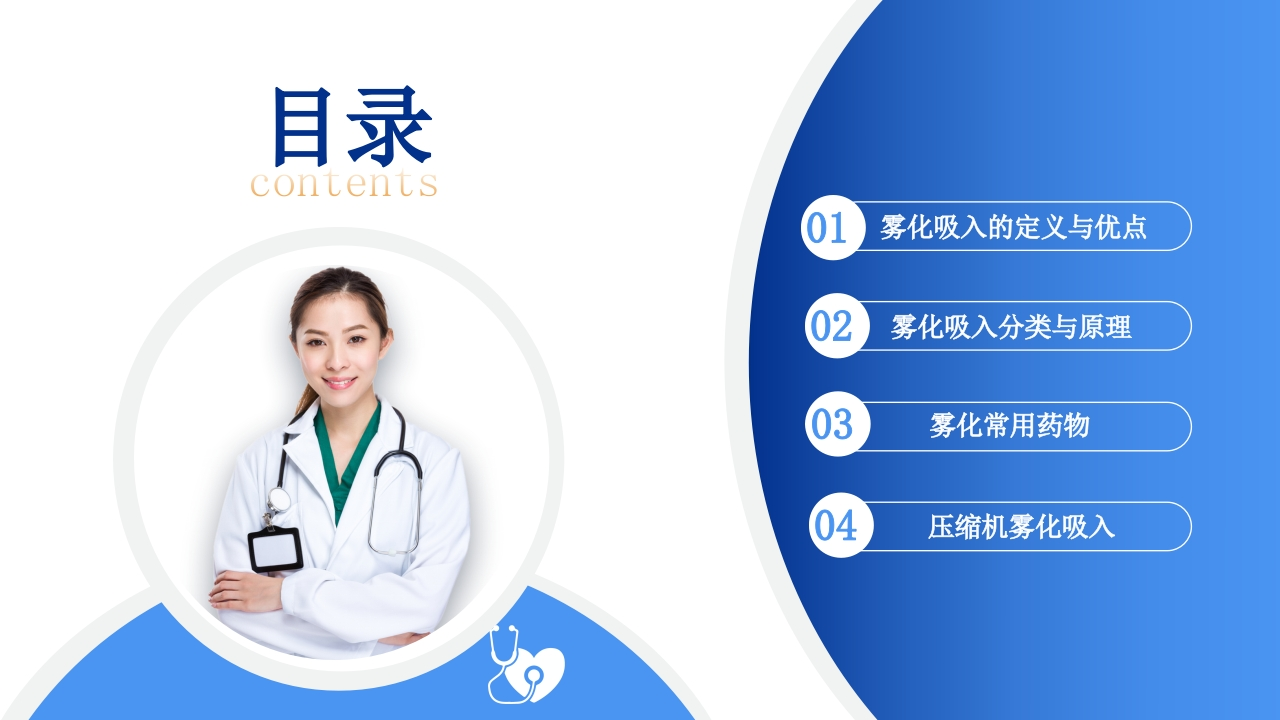 目录
contents

01 雾化吸入的定义与优点

02 雾化吸入分类与原理

03 雾化常用药物

04 压缩机雾化吸入